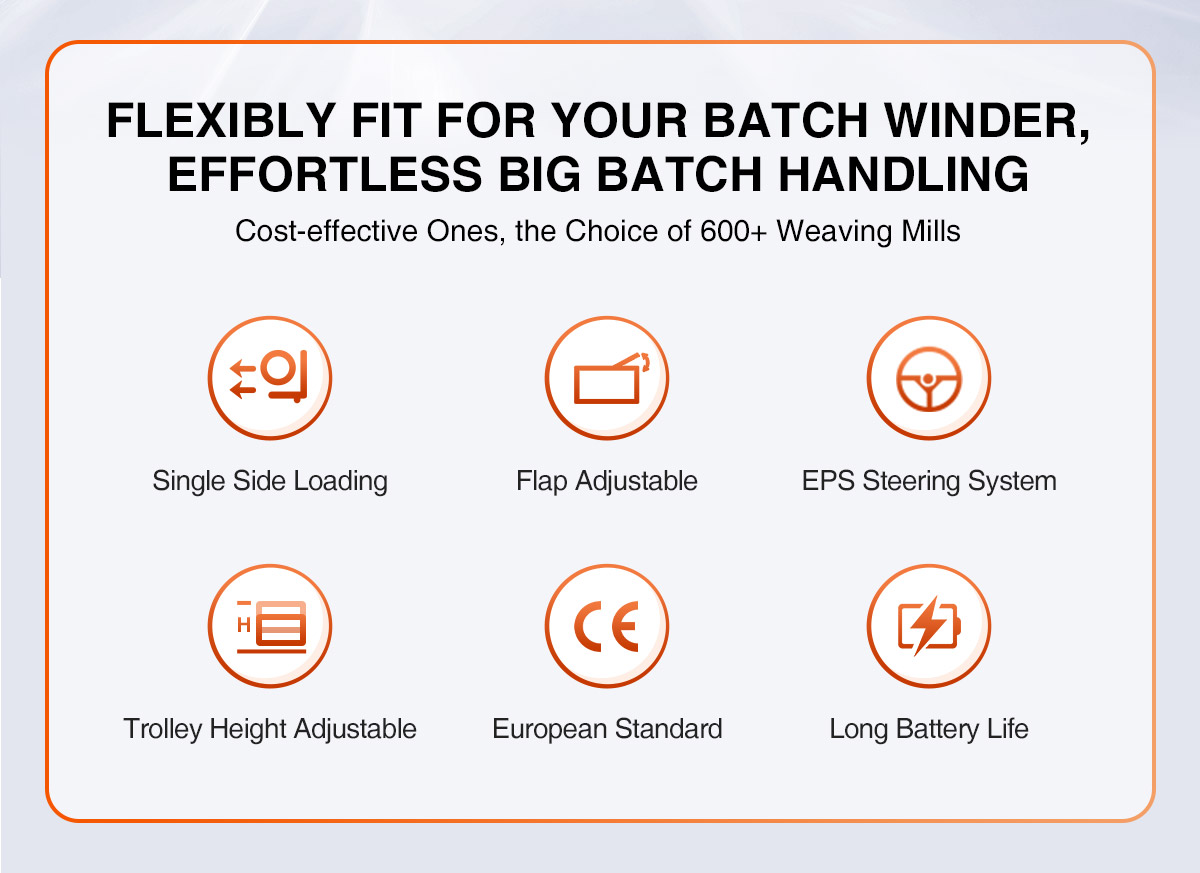 FLEXIBLY FIT FOR YOUR BATCH WINDER, EFFORTLESS BIG BATCH HANDLING

Cost-effective Ones, the Choice of 600+ Weaving Mills

Single Side Loading

Flap Adjustable

EPS Steering System

H

Trolley Height Adjustable

CE

European Standard

Long Battery Life